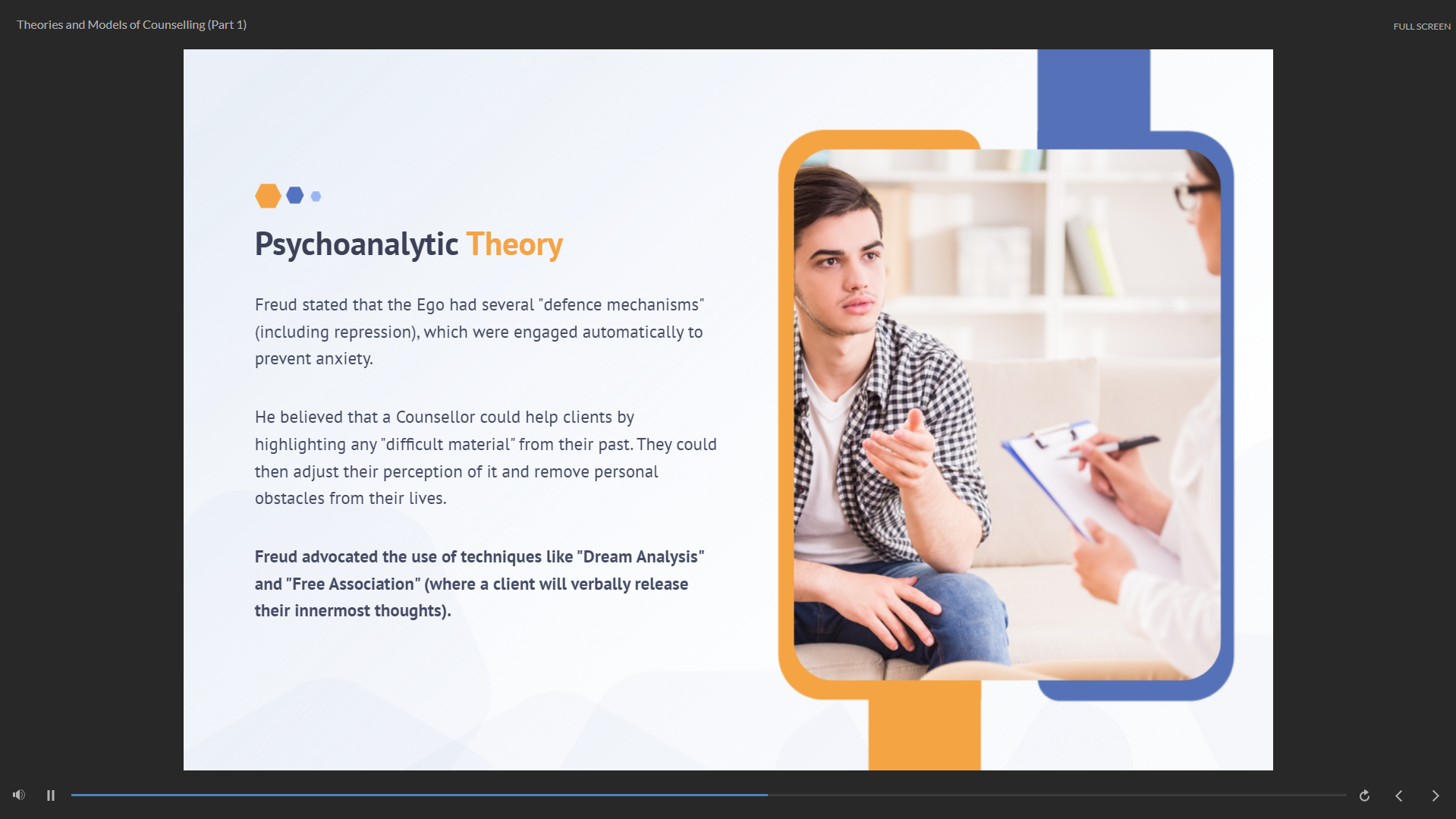 Theories and Models of Counselling (Part 1)

FULL SCREEN

Psychoanalytic Theory

Freud stated that the Ego had several "defence mechanisms" (including repression), which were engaged automatically to prevent anxiety.

He believed that a Counsellor could help clients by highlighting any "difficult material" from their past. They could then adjust their perception of it and remove personal obstacles from their lives.

Freud advocated the use of techniques like "Dream Analysis" and "Free Association" (where a client will verbally release their innermost thoughts).